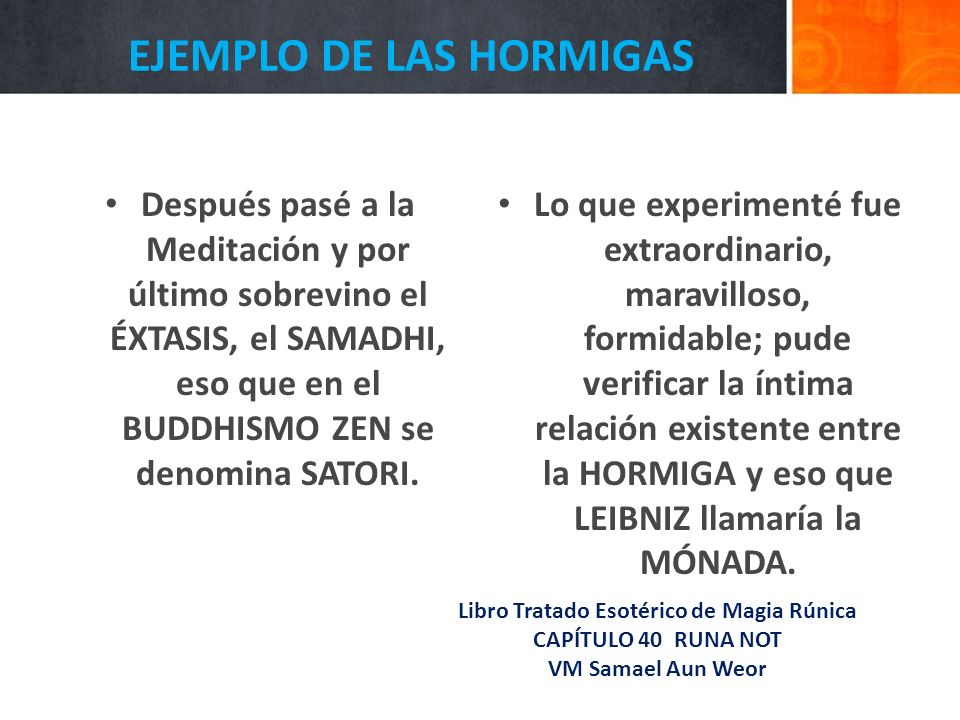 EJEMPLO DE LAS HORMIGAS

• Después pasé a la Meditación y por último sobrevino el ÉXTASIS, el SAMADHI, eso que en el BUDDHISMO ZEN se denomina SATORI.

• Lo que experimenté fue extraordinario, maravilloso, formidable; pude verificar la íntima relación existente entre la HORMIGA y eso que LEIBNIZ llamaría la MÓNADA.

Libro Tratado Esotérico de Magia Rúnica
CAPÍTULO 40 RUNA NOT
VM Samael Aun Weor